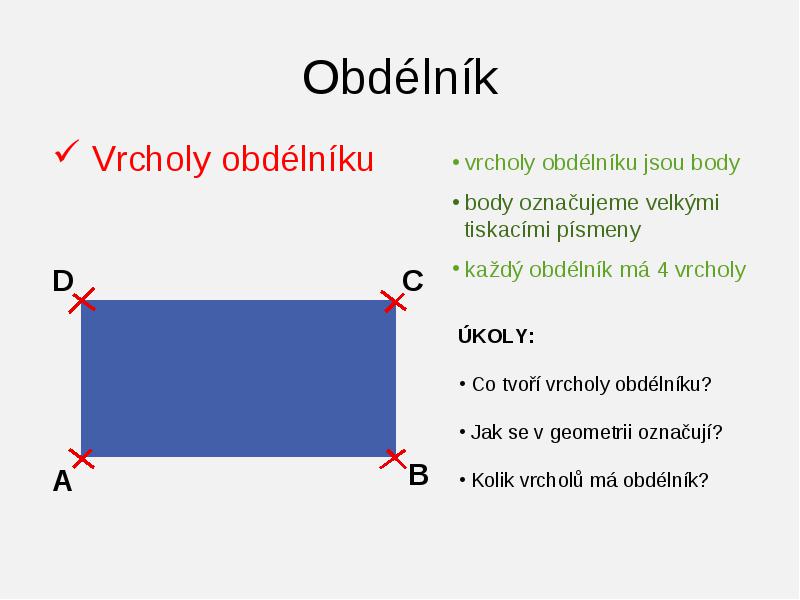 Obdélník

✓ Vrcholy obdélníku

D C

A B

• vrcholy obdélníku jsou body

• body označujeme velkými tiskacími písmeny

• každý obdélník má 4 vrcholy

ÚKOLY:

• Co tvoří vrcholy obdélníku?

• Jak se v geometrii označují?

• Kolik vrcholů má obdélník?